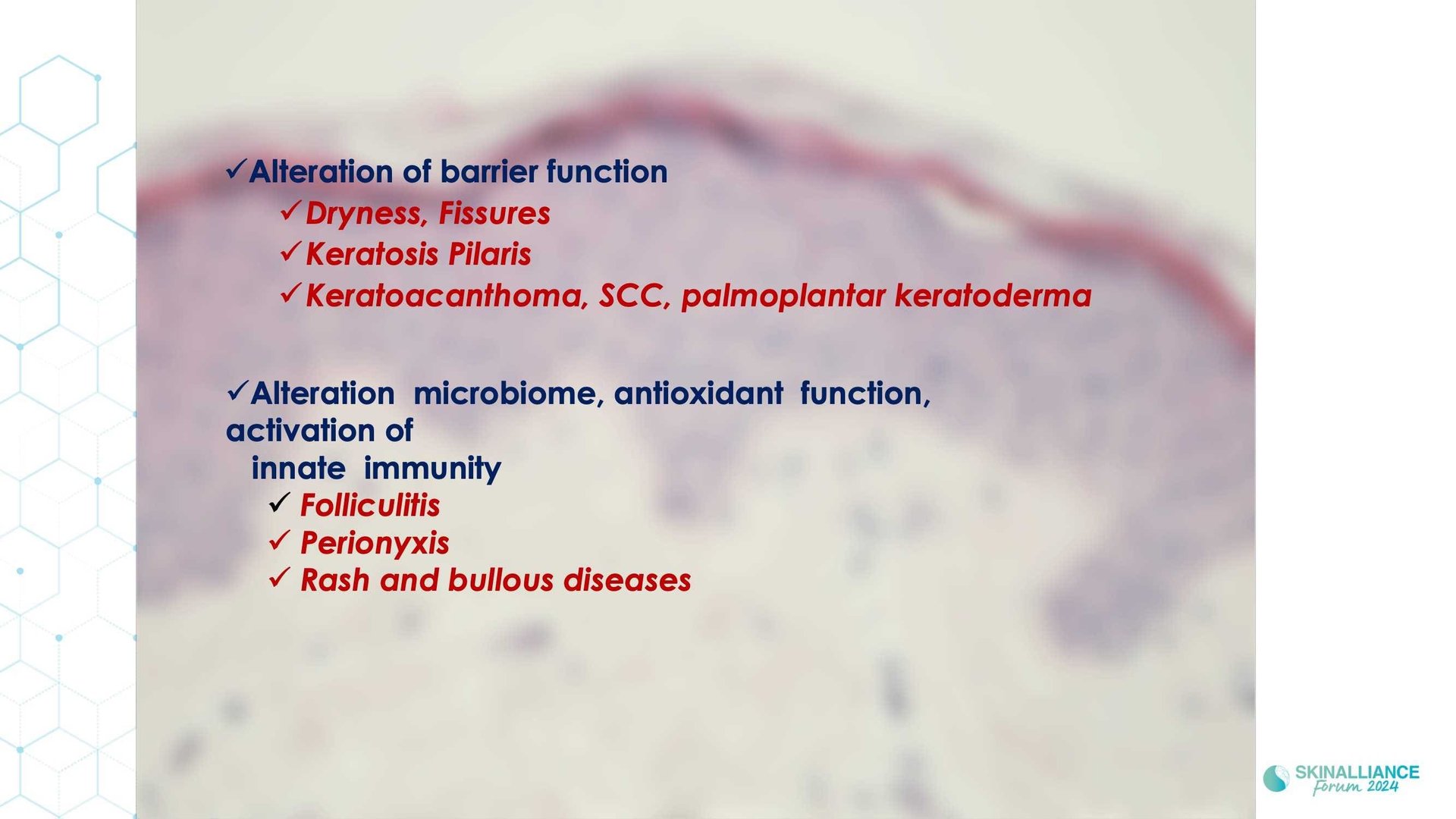 ✓Alteration of barrier function

✓Dryness, Fissures

✓Keratosis Pilaris

✓Keratoacanthoma, SCC, palmoplantar keratoderma

✓Alteration microbiome, antioxidant function, activation of innate immunity

✓ Folliculitis

✓ Perionyxis

✓ Rash and bullous diseases

SKINALLIANCE Forum 2024